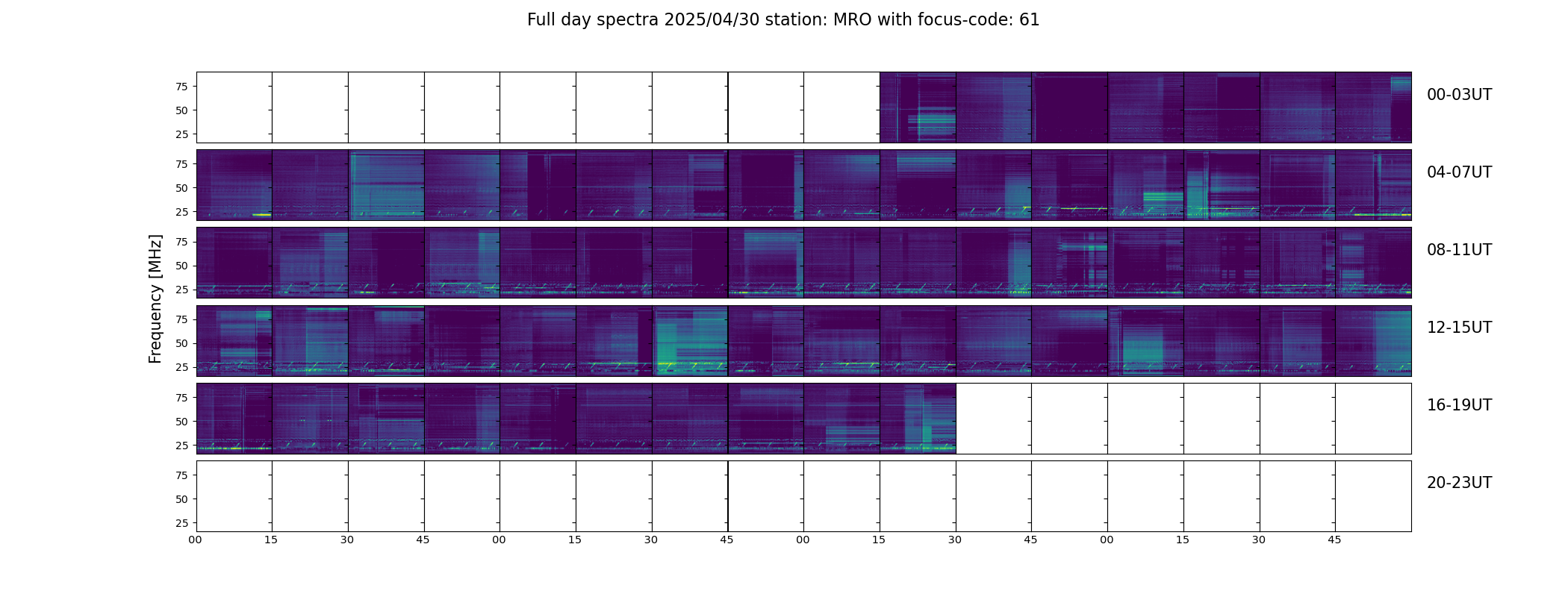 Full day spectra 2025/04/30 station: MRO with focus-code: 61

Frequency [MHz]

75
50
25

00-03UT

75
50
25

04-07UT

75
50
25

08-11UT

75
50
25

12-15UT

75
50
25

16-19UT

75
50
25

20-23UT

00 15 30 45 00 15 30 45 00 15 30 45 00 15 30 45